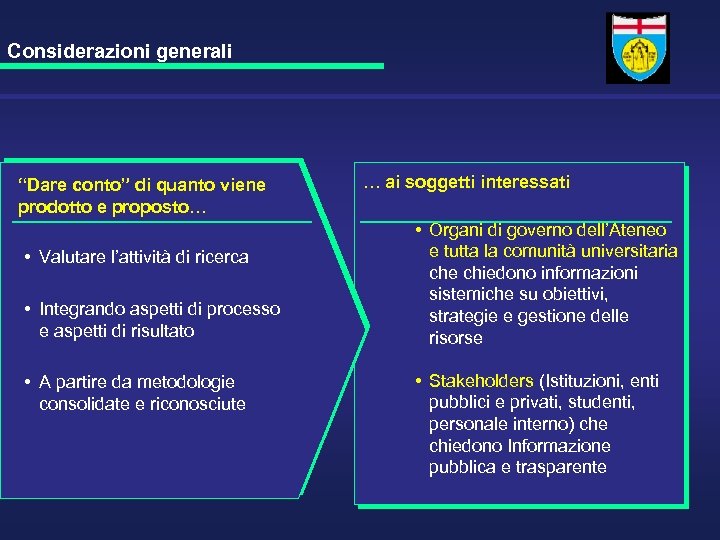 Considerazioni generali

“Dare conto” di quanto viene prodotto e proposto…

• Valutare l’attività di ricerca

• Integrando aspetti di processo e aspetti di risultato

• A partire da metodologie consolidate e riconosciute

… ai soggetti interessati

• Organi di governo dell’Ateneo e tutta la comunità universitaria che chiedono informazioni sistemiche su obiettivi, strategie e gestione delle risorse

• Stakeholders (Istituzioni, enti pubblici e privati, studenti, personale interno) che chiedono Informazione pubblica e trasparente